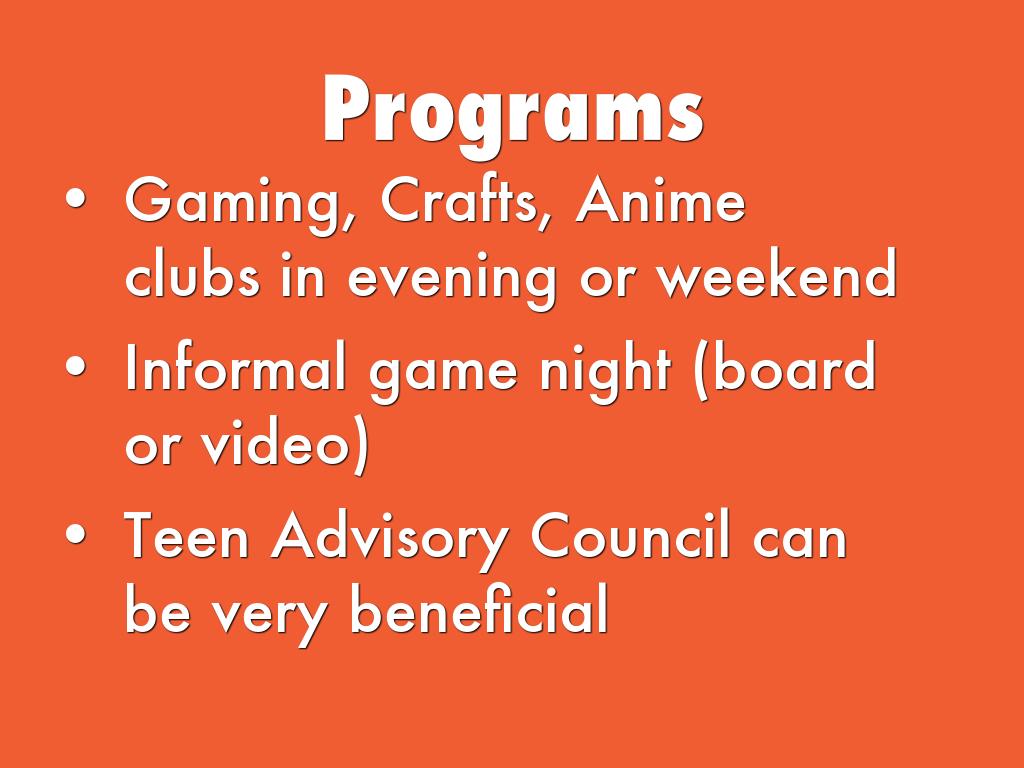 Programs

• Gaming, Crafts, Anime clubs in evening or weekend

• Informal game night (board or video)

• Teen Advisory Council can be very beneficial